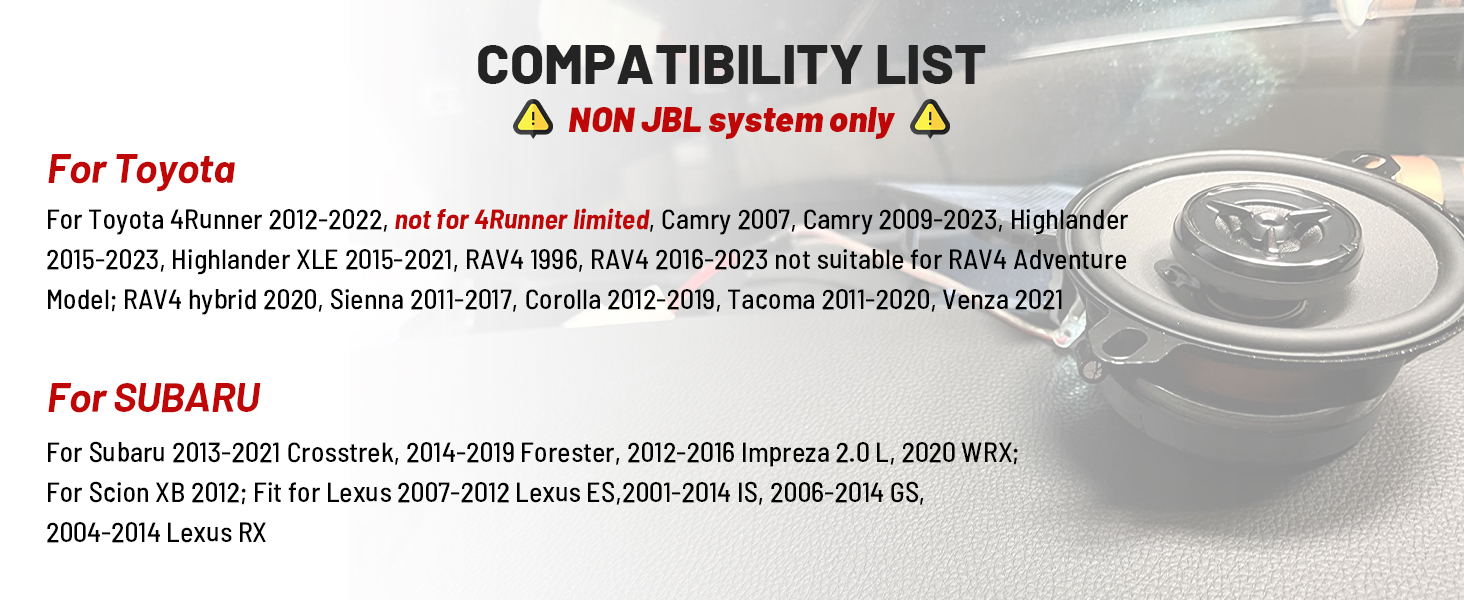 COMPATIBILITY LIST

NON JBL system only

For Toyota

For Toyota 4Runner 2012-2022, not for 4Runner limited, Camry 2007, Camry 2009-2023, Highlander 2015-2023, Highlander XLE 2015-2021, RAV4 1996, RAV4 2016-2023 not suitable for RAV4 Adventure Model; RAV4 hybrid 2020, Sienna 2011-2017, Corolla 2012-2019, Tacoma 2011-2020, Venza 2021

For SUBARU

For Subaru 2013-2021 Crosstrek, 2014-2019 Forester, 2012-2016 Impreza 2.0 L, 2020 WRX;
For Scion XB 2012; Fit for Lexus 2007-2012 Lexus ES,2001-2014 IS, 2006-2014 GS,
2004-2014 Lexus RX